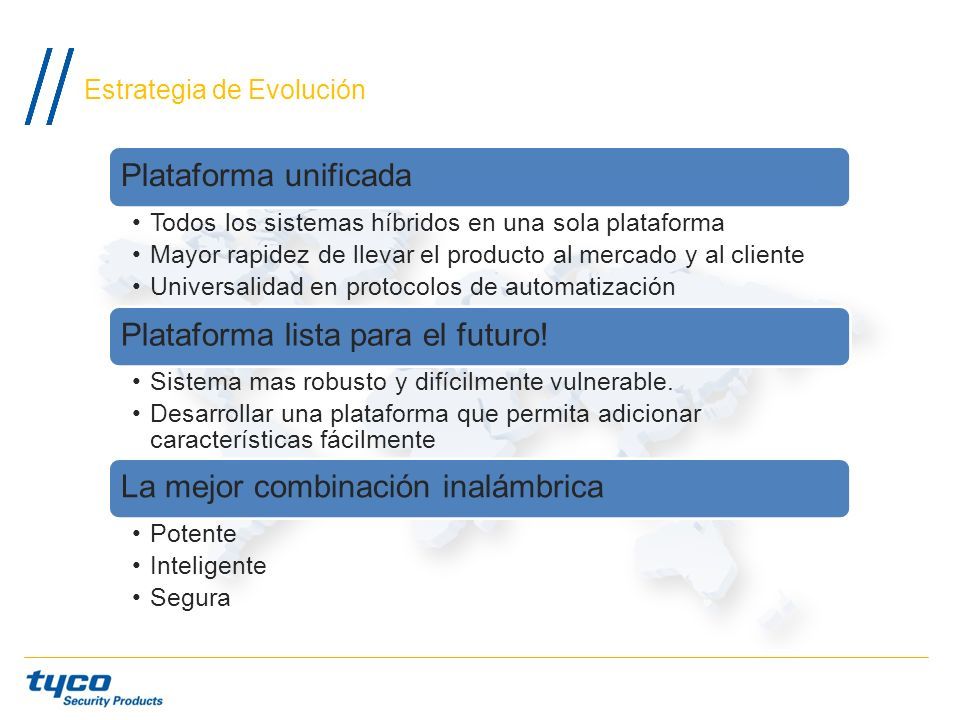 Estrategia de Evolución

Plataforma unificada

• Todos los sistemas híbridos en una sola plataforma
• Mayor rapidez de llevar el producto al mercado y al cliente
• Universalidad en protocolos de automatización

Plataforma lista para el futuro!

• Sistema mas robusto y difícilmente vulnerable.
• Desarrollar una plataforma que permita adicionar características fácilmente

La mejor combinación inalámbrica

• Potente
• Inteligente
• Segura

tyco
Security Products